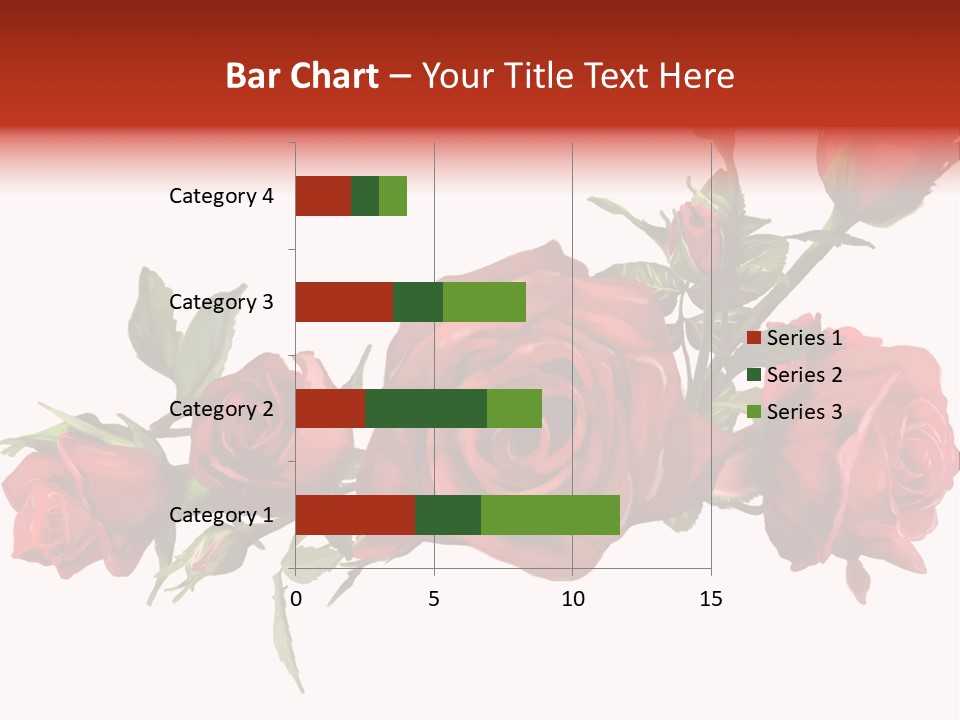 Bar Chart – Your Title Text Here

Category 4
Category 3
Category 2
Category 1

0
5
10
15

Series 1
Series 2
Series 3